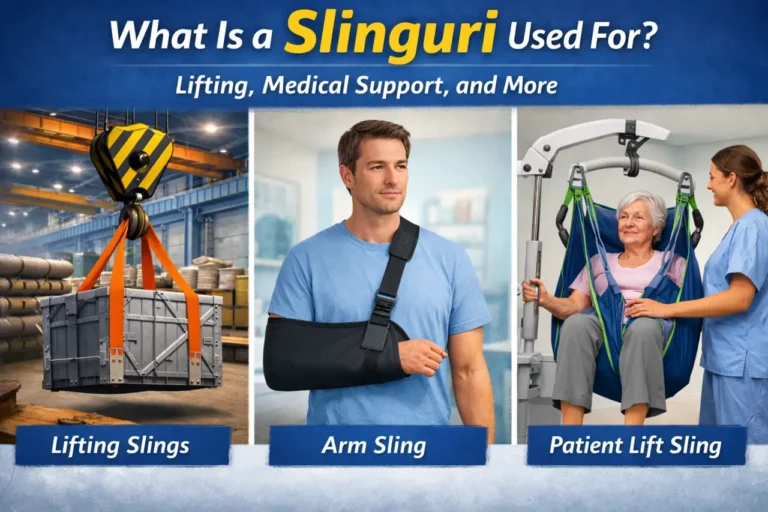 What Is a Slinguri Used For?

Lifting, Medical Support, and More

Lifting Slings

Arm Sling

Patient Lift Sling